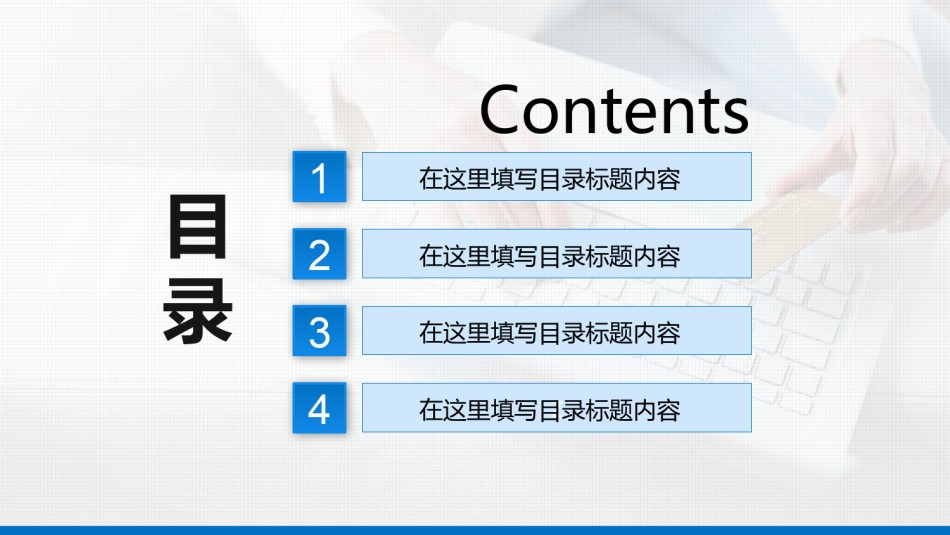 目录

Contents

1 在这里填写目录标题内容

2 在这里填写目录标题内容

3 在这里填写目录标题内容

4 在这里填写目录标题内容